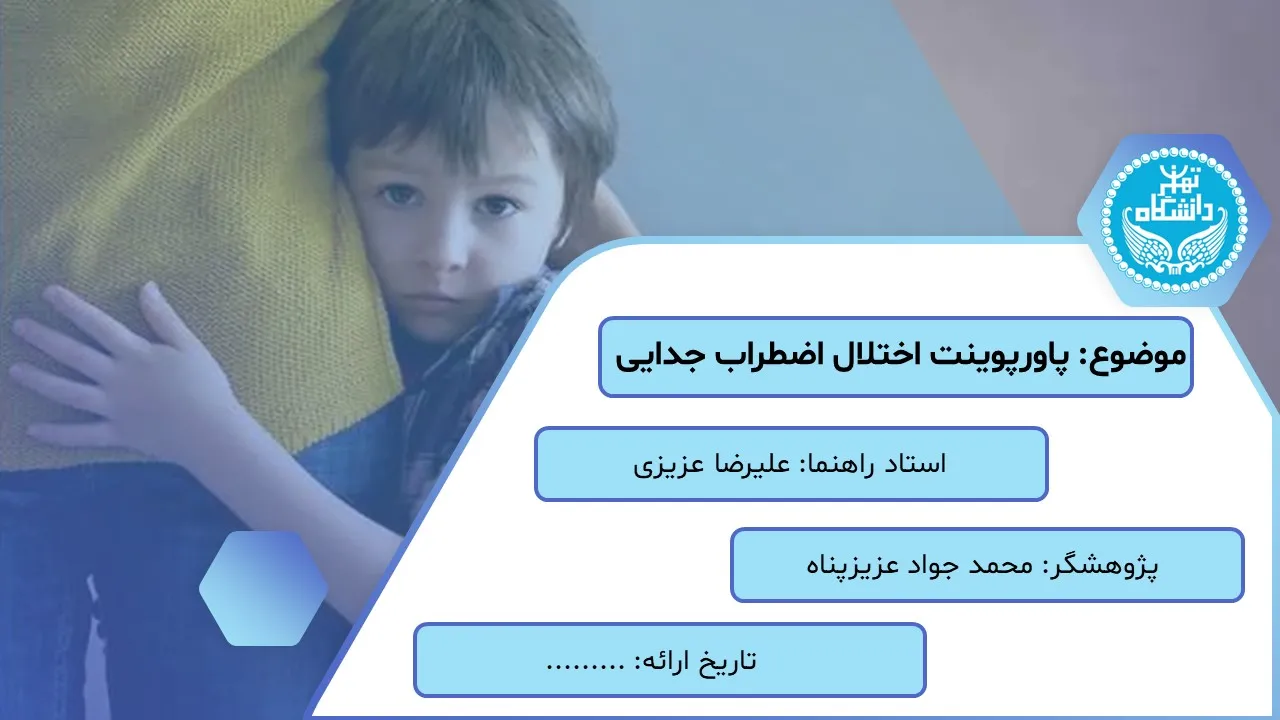 دانشگاه تهران

موضوع: پاورپوینت اختلال اضطراب جدایی

استاد راهنما: علیرضا عزیزی

پژوهشگر: محمد جواد عزیزپناه

تاریخ ارائه: .........